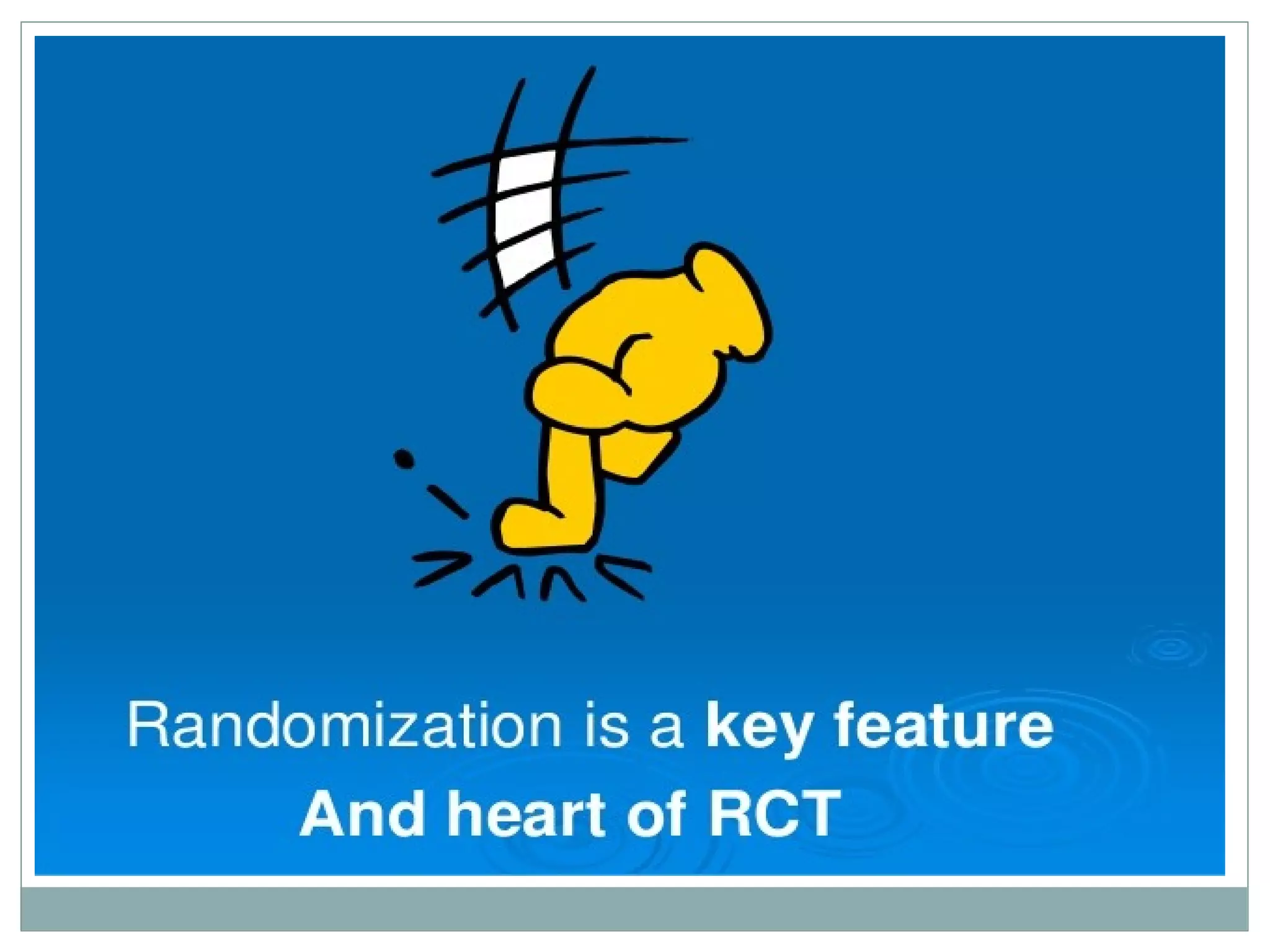 Randomization is a key feature
And heart of RCT